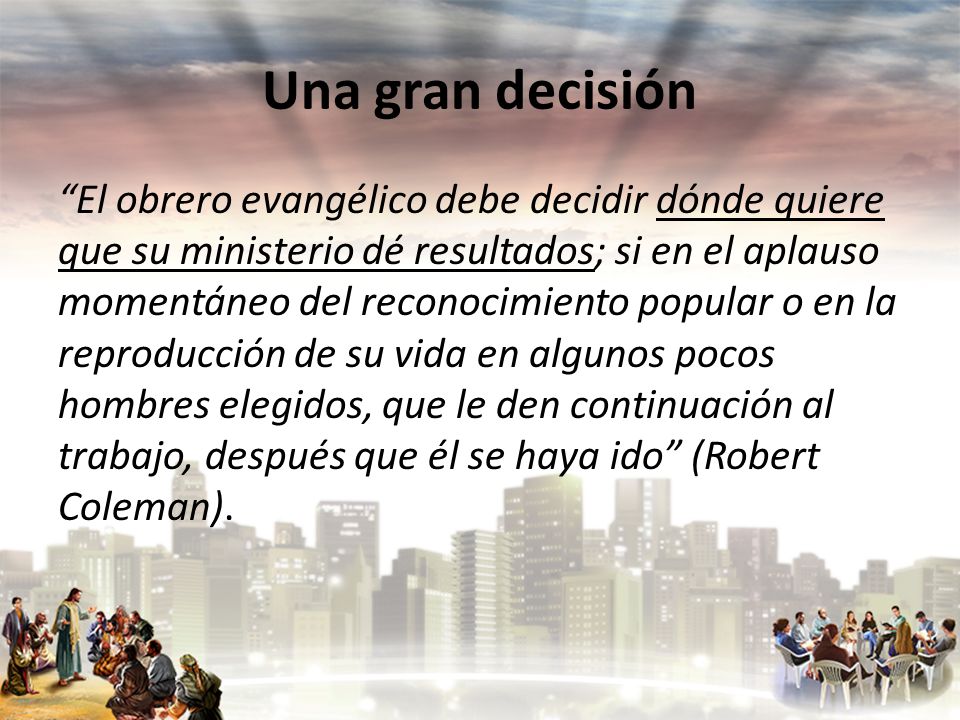 Una gran decisión

“El obrero evangélico debe decidir dónde quiere que su ministerio dé resultados; si en el aplauso momentáneo del reconocimiento popular o en la reproducción de su vida en algunos pocos hombres elegidos, que le den continuación al trabajo, después que él se haya ido” (Robert Coleman).